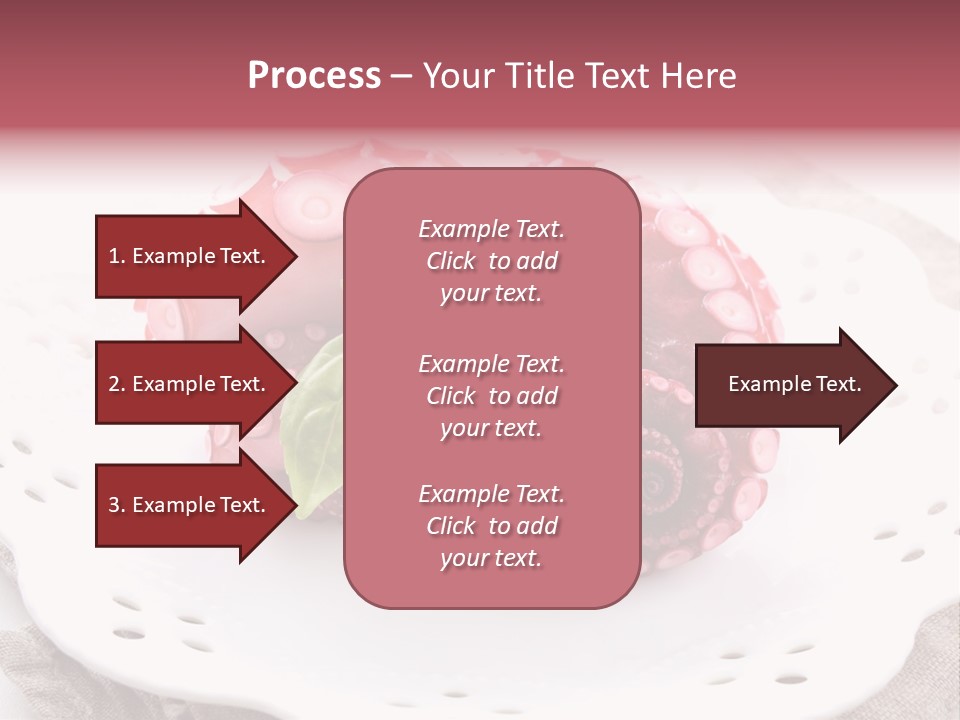 Process – Your Title Text Here

1. Example Text.

2. Example Text.

3. Example Text.

Example Text. Click to add your text.

Example Text. Click to add your text.

Example Text. Click to add your text.

Example Text.